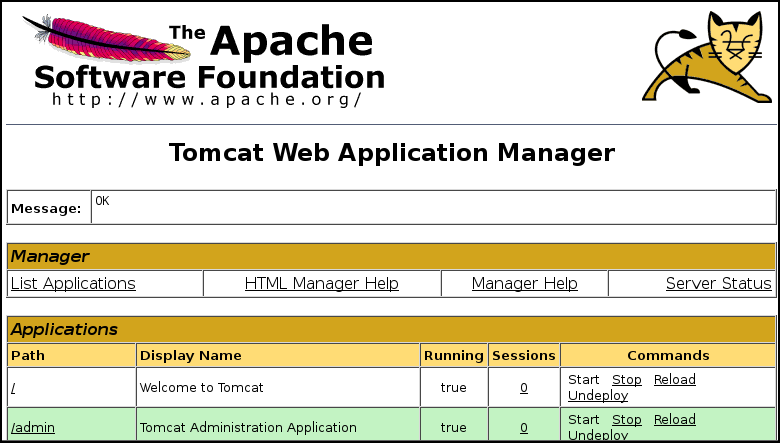 The Apache Software Foundation
http://www.apache.org/

Tomcat Web Application Manager

| Message: | OK |
|---|---|

Manager

| List Applications | HTML Manager Help | Manager Help | Server Status |
|---|---|---|---|

Applications

| Path | Display Name | Running | Sessions | Commands |
|---|---|---|---|---|
| / | Welcome to Tomcat | true | 0 | Start Stop Reload Undeploy |
| /admin | Tomcat Administration Application | true | 0 | Start Stop Reload Undeploy |